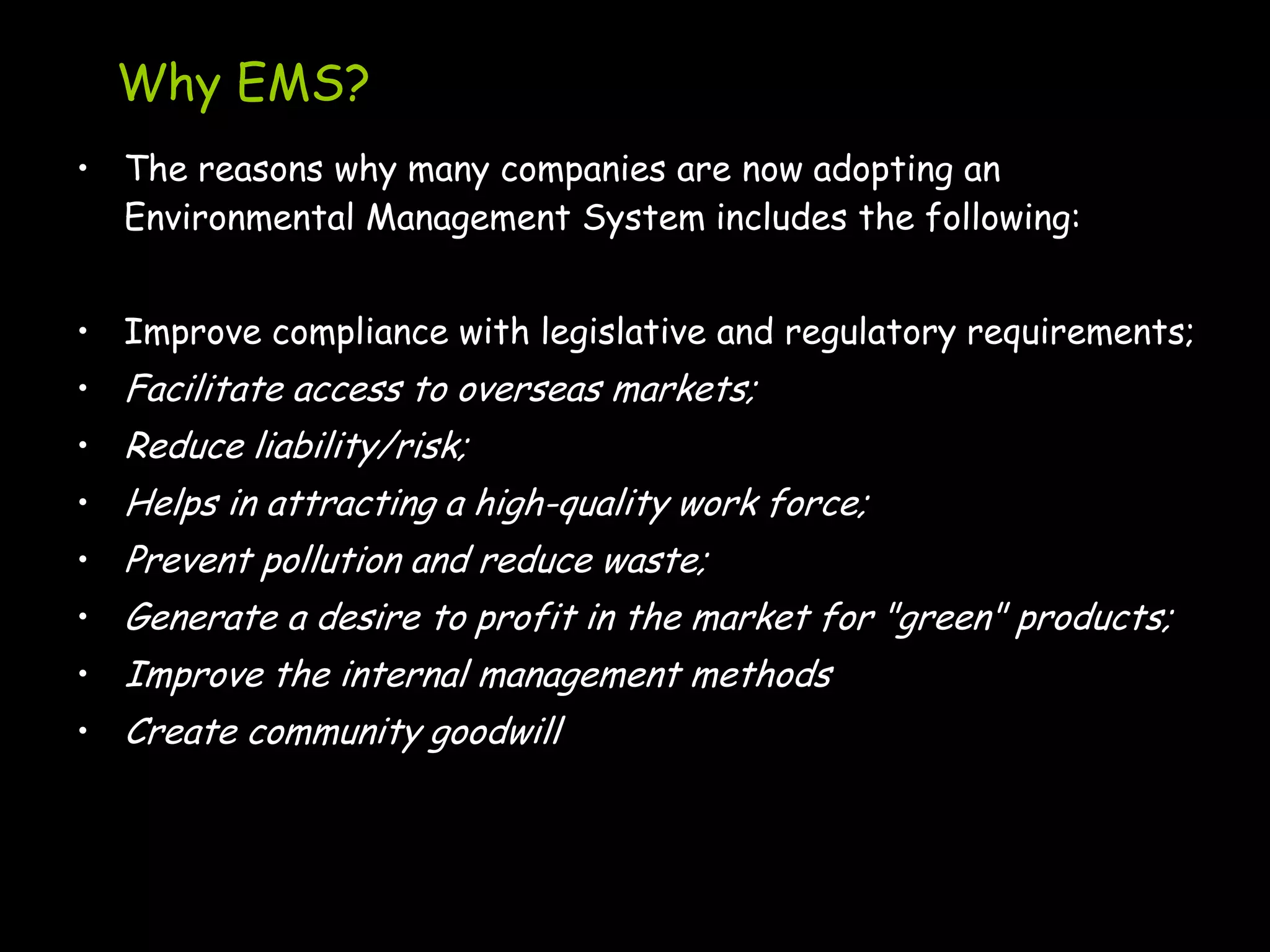 Why EMS?

• The reasons why many companies are now adopting an Environmental Management System includes the following:

• Improve compliance with legislative and regulatory requirements;
• Facilitate access to overseas markets;
• Reduce liability/risk;
• Helps in attracting a high-quality work force;
• Prevent pollution and reduce waste;
• Generate a desire to profit in the market for "green" products;
• Improve the internal management methods
• Create community goodwill